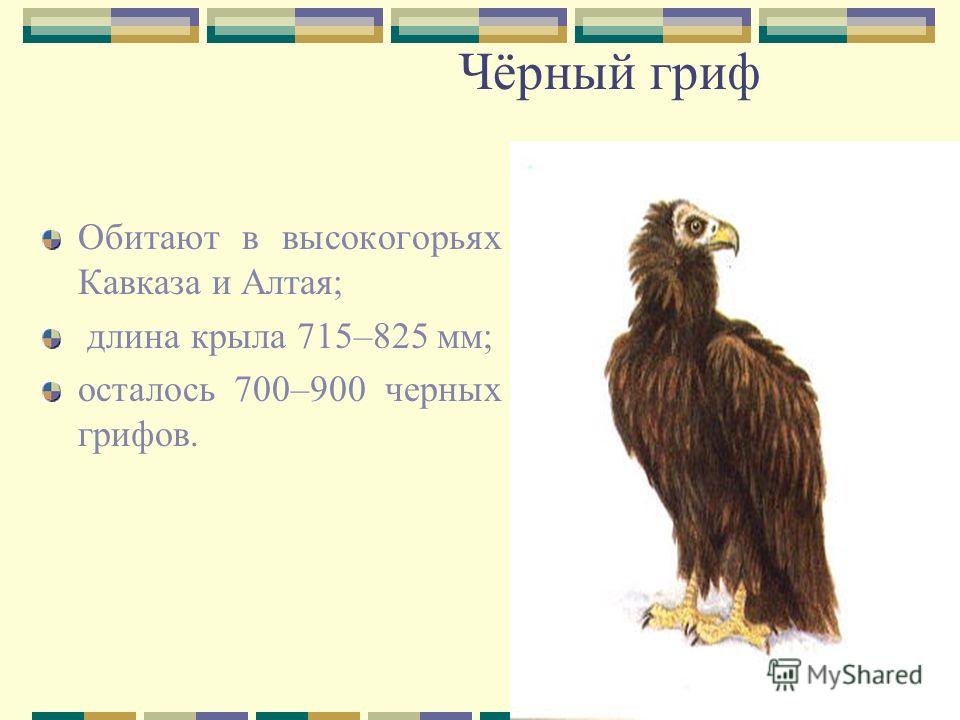 Чёрный гриф

Обитают в высокогорьях Кавказа и Алтая;

длина крыла 715–825 мм;

осталось 700–900 черных грифов.

MyShared